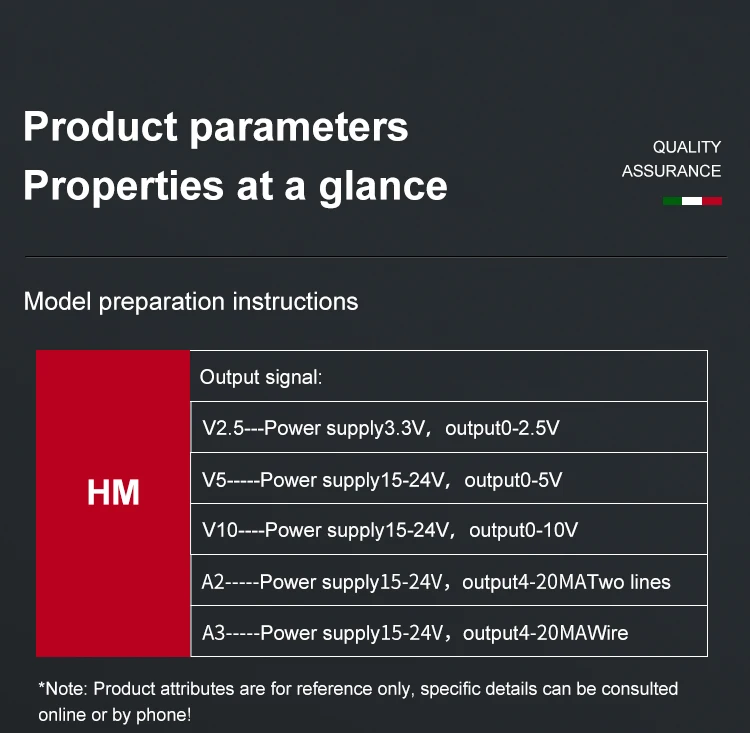 Product parameters
Properties at a glance

QUALITY
ASSURANCE

Model preparation instructions

| HM | Output signal: |
|---|---|
| | V2.5---Power supply3.3V，output0-2.5V |
| | V5-----Power supply15-24V，output0-5V |
| | V10----Power supply15-24V，output0-10V |
| | A2-----Power supply15-24V，output4-20MATwo lines |
| | A3-----Power supply15-24V，output4-20MAWire |

*Note: Product attributes are for reference only, specific details can be consulted online or by phone!